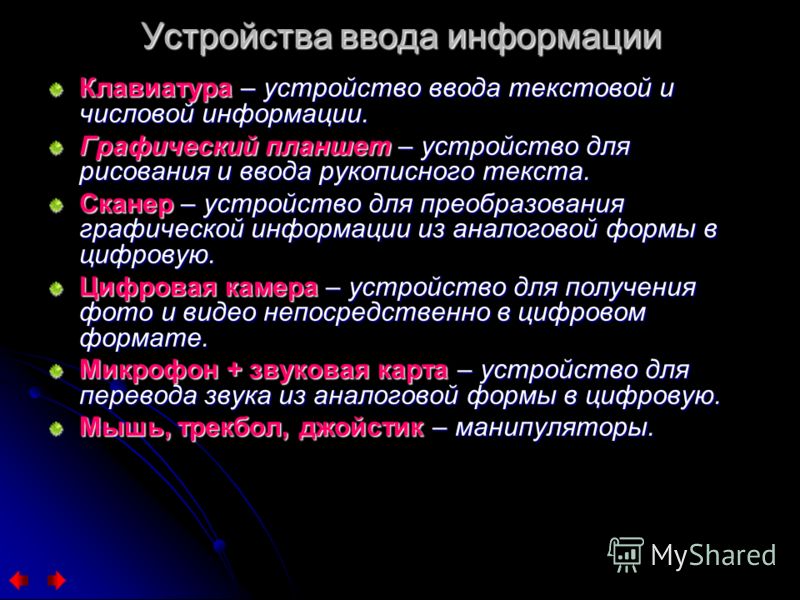 Устройства ввода информации

Клавиатура – устройство ввода текстовой и числовой информации.

Графический планшет – устройство для рисования и ввода рукописного текста.

Сканер – устройство для преобразования графической информации из аналоговой формы в цифровую.

Цифровая камера – устройство для получения фото и видео непосредственно в цифровом формате.

Микрофон + звуковая карта – устройство для перевода звука из аналоговой формы в цифровую.

Мышь, трекбол, джойстик – манипуляторы.

MyShared